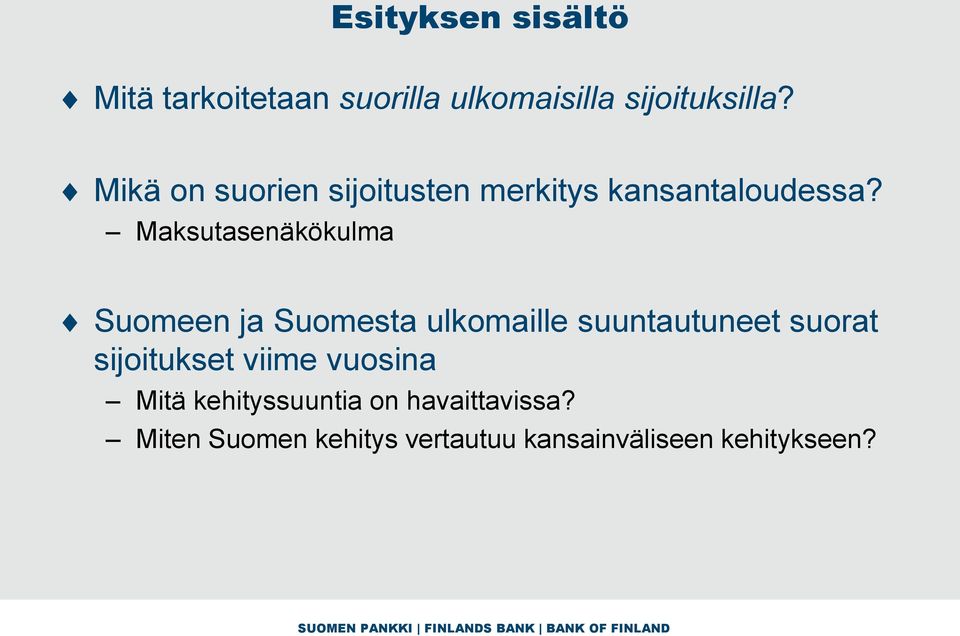 Esityksen sisältö

♦ Mitä tarkoitetaan suorilla ulkomaisilla sijoituksilla?

♦ Mikä on suorien sijoitusten merkitys kansantaloudessa?
– Maksutasenäkökulma

♦ Suomeen ja Suomesta ulkomaille suuntautuneet suorat sijoitukset viime vuosina
– Mitä kehityssuuntia on havaittavissa?
– Miten Suomen kehitys vertautuu kansainväliseen kehitykseen?

SUOMEN PANKKI | FINLANDS BANK | BANK OF FINLAND